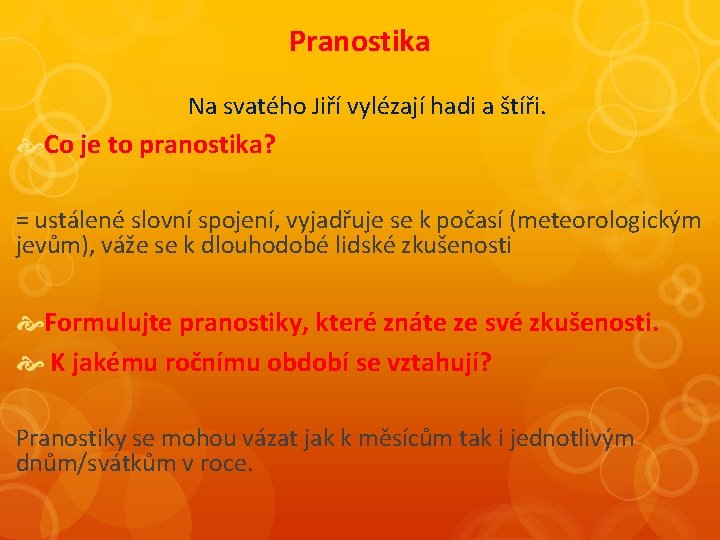 Pranostika

Na svatého Jiří vylézají hadi a štíři.

Co je to pranostika?

= ustálené slovní spojení, vyjadřuje se k počasí (meteorologickým jevům), váže se k dlouhodobé lidské zkušenosti

Formulujte pranostiky, které znáte ze své zkušenosti.

K jakému ročnímu období se vztahují?

Pranostiky se mohou vázat jak k měsícům tak i jednotlivým dnům/svátkům v roce.